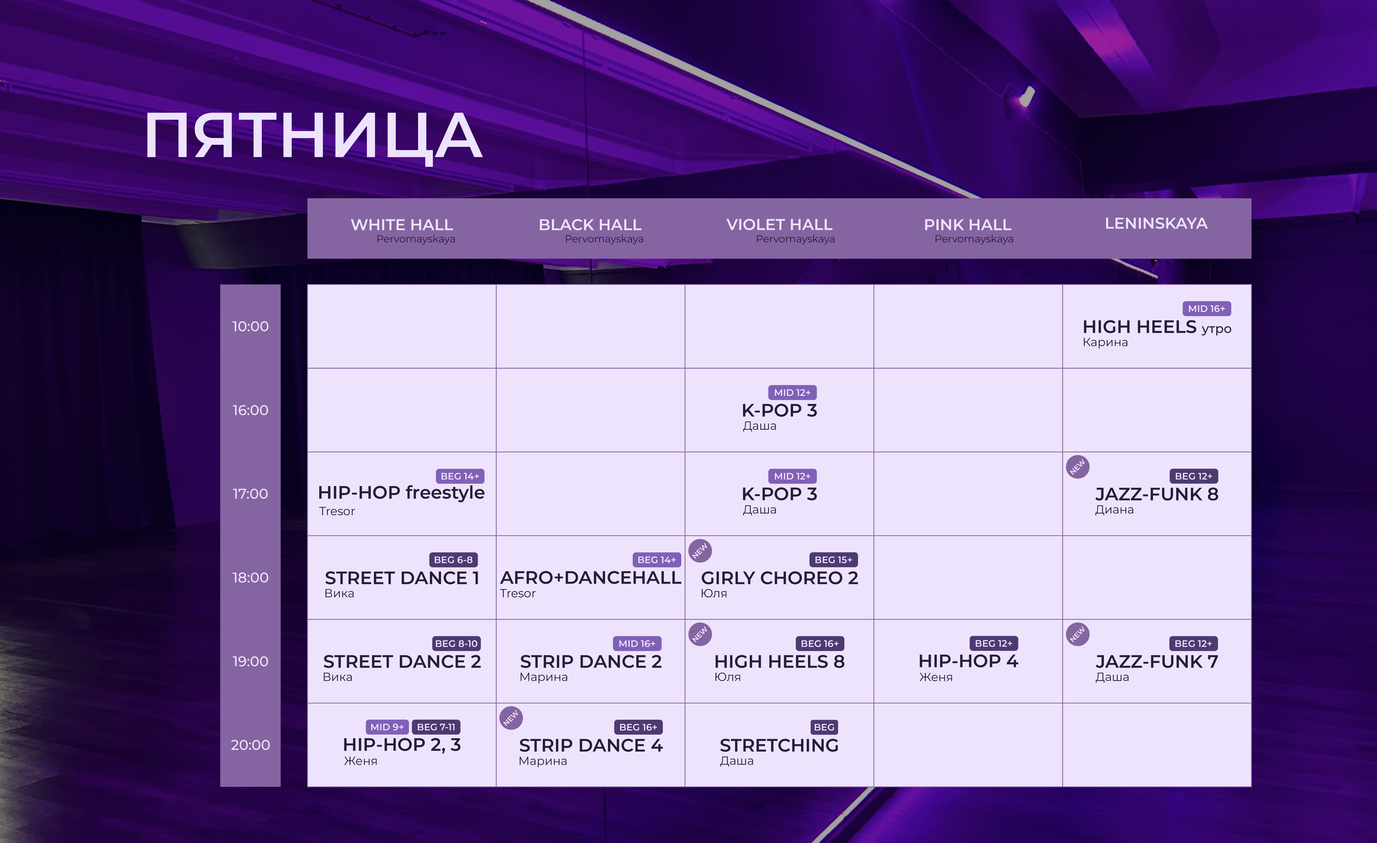 ПЯТНИЦА

| | WHITE HALL Pervomayskaya | BLACK HALL Pervomayskaya | VIOLET HALL Pervomayskaya | PINK HALL Pervomayskaya | LENINSKAYA |
|---|---|---|---|---|---|
| 10:00 | | | | | MID 16+ HIGH HEELS утро Карина |
| 16:00 | | | MID 12+ K-POP 3 Даша | | |
| 17:00 | BEG 14+ HIP-HOP freestyle Tresor | | MID 12+ K-POP 3 Даша | | NEW BEG 12+ JAZZ-FUNK 8 Диана |
| 18:00 | BEG 6-8 STREET DANCE 1 Вика | BEG 14+ AFRO+DANCEHALL Tresor | NEW BEG 15+ GIRLY CHOREO 2 Юля | | |
| 19:00 | BEG 8-10 STREET DANCE 2 Вика | MID 16+ STRIP DANCE 2 Марина | NEW BEG 16+ HIGH HEELS 8 Юля | BEG 12+ HIP-HOP 4 Женя | NEW BEG 12+ JAZZ-FUNK 7 Даша |
| 20:00 | MID 9+ BEG 7-11 HIP-HOP 2, 3 Женя | NEW BEG 16+ STRIP DANCE 4 Марина | BEG STRETCHING Даша | | |